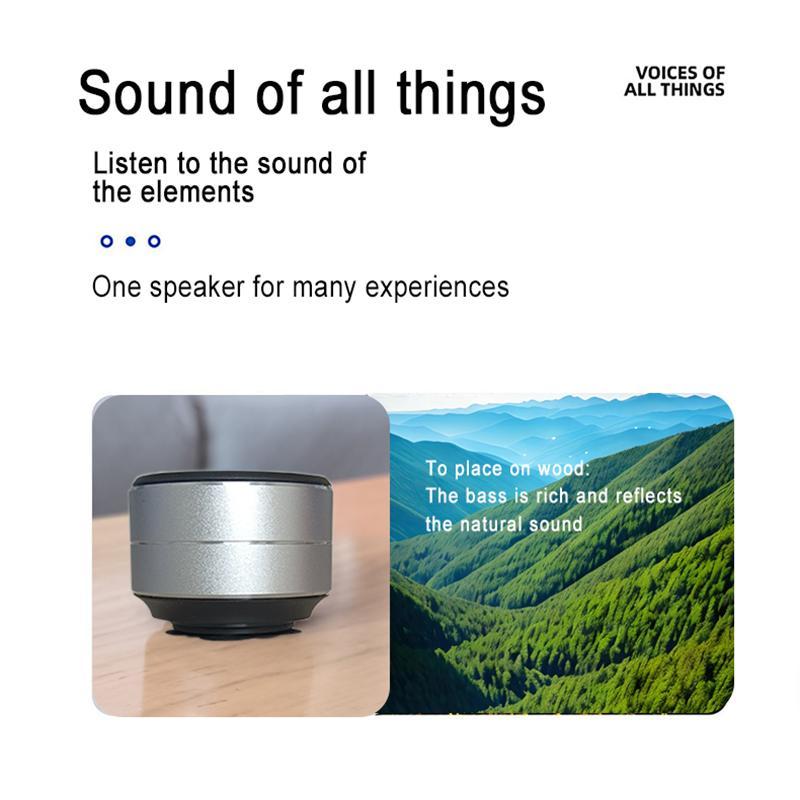 Sound of all things

VOICES OF ALL THINGS

Listen to the sound of the elements

One speaker for many experiences

To place on wood:
The bass is rich and reflects the natural sound